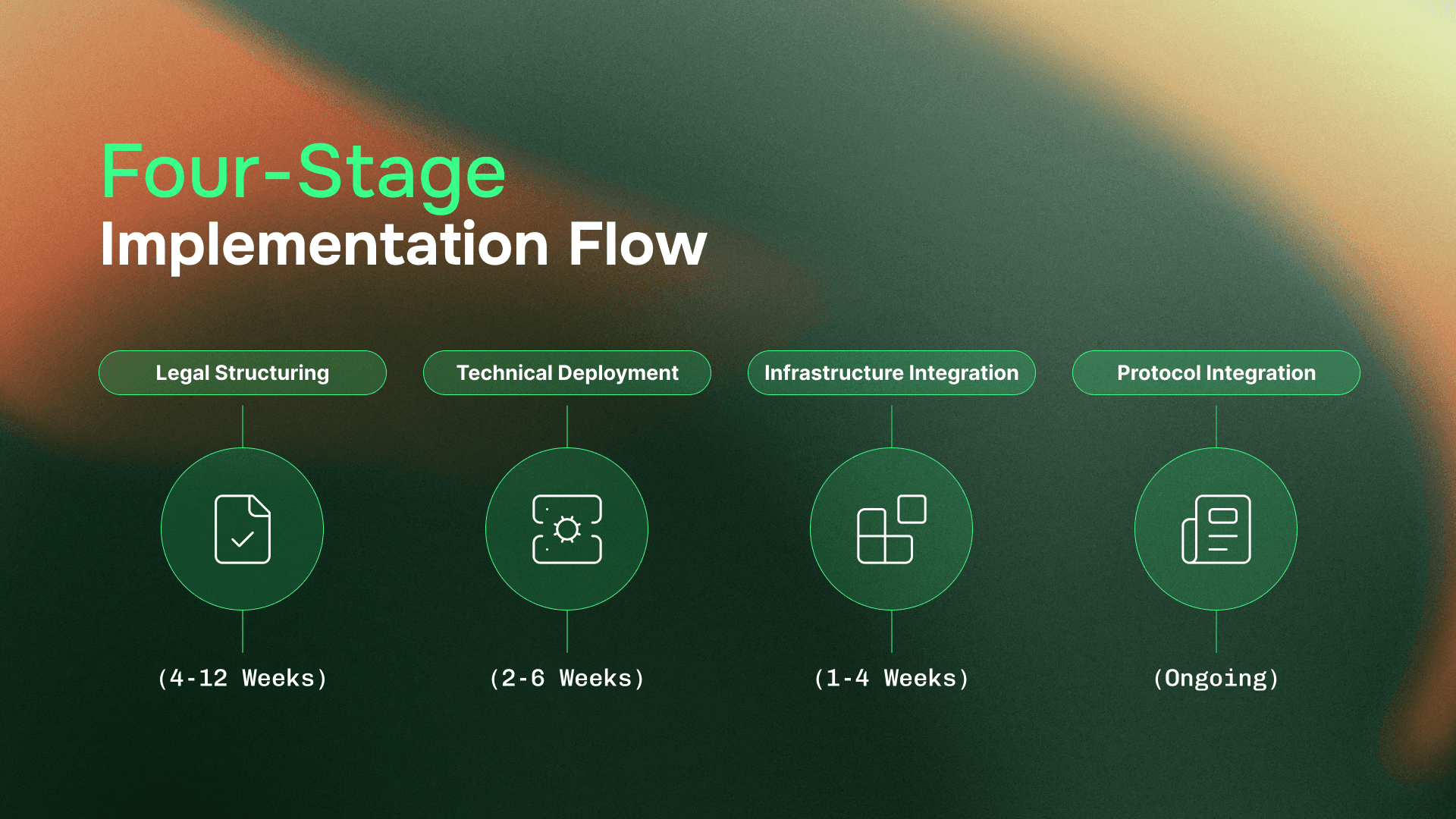 Four-Stage
Implementation Flow

Legal Structuring

(4-12 Weeks)

Technical Deployment

(2-6 Weeks)

Infrastructure Integration

(1-4 Weeks)

Protocol Integration

(Ongoing)